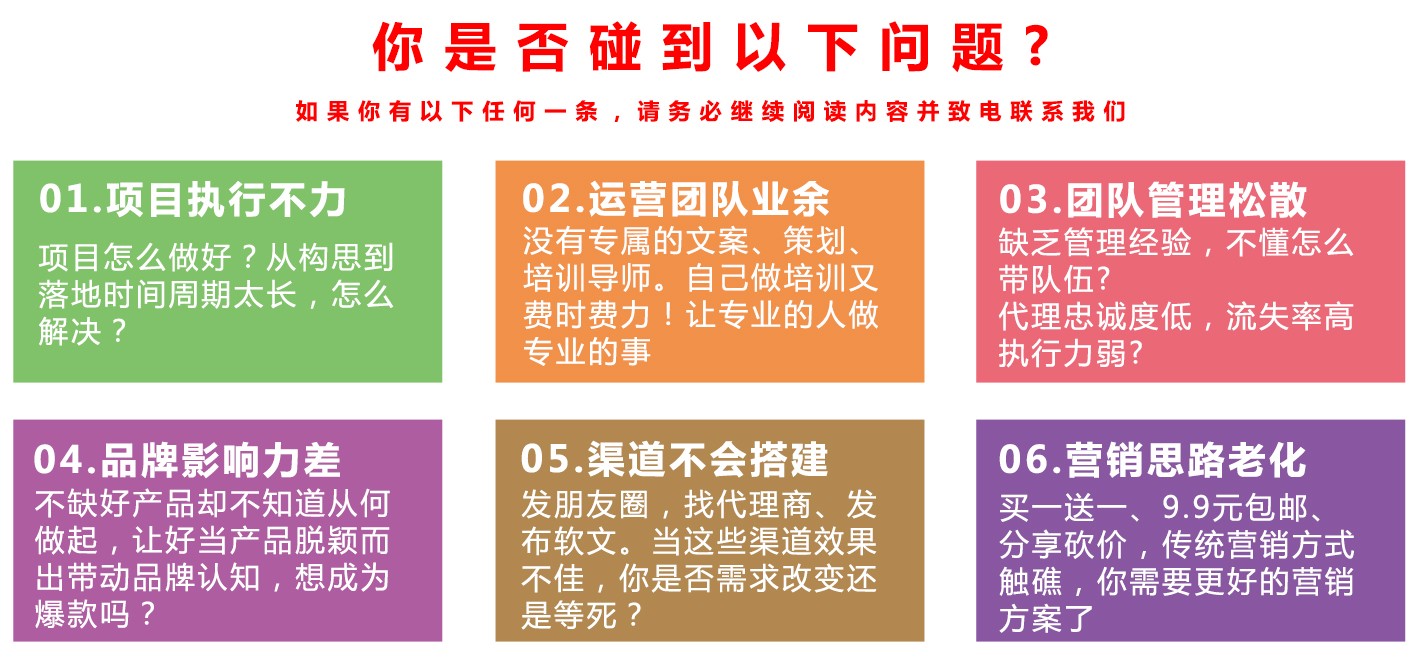 你是否碰到以下问题？

如果你有以下任何一条，请务必继续阅读内容并致电联系我们

01.项目执行不力

项目怎么做好？从构思到落地时间周期太长，怎么解决？

02.运营团队业余

没有专属的文案、策划、培训导师。自己做培训又费时费力！让专业的人做专业的事

03.团队管理松散

缺乏管理经验，不懂怎么带队伍？
代理忠诚度低，流失率高执行力弱？

04.品牌影响力差

不缺好产品却不知道从何做起，让好当产品脱颖而出带动品牌认知，想成为爆款吗？

05.渠道不会搭建

发朋友圈，找代理商、发布软文。当这些渠道效果不佳，你是否需求改变还是等死？

06.营销思路老化

买一送一、9.9元包邮、分享砍价，传统营销方式触礁，你需要更好的营销方案了